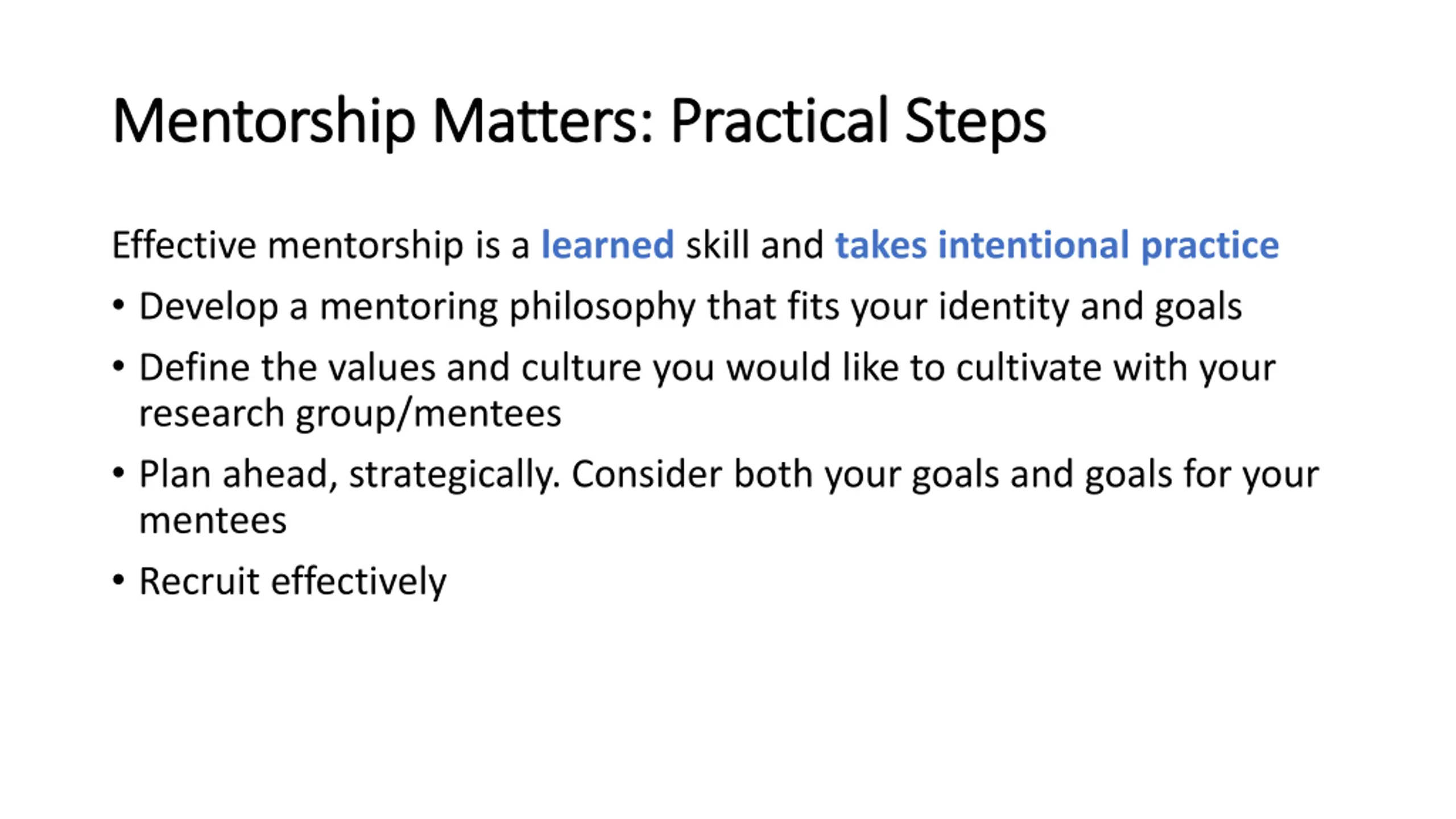 Mentorship Matters: Practical Steps

Effective mentorship is a learned skill and takes intentional practice

• Develop a mentoring philosophy that fits your identity and goals
• Define the values and culture you would like to cultivate with your research group/mentees
• Plan ahead, strategically. Consider both your goals and goals for your mentees
• Recruit effectively